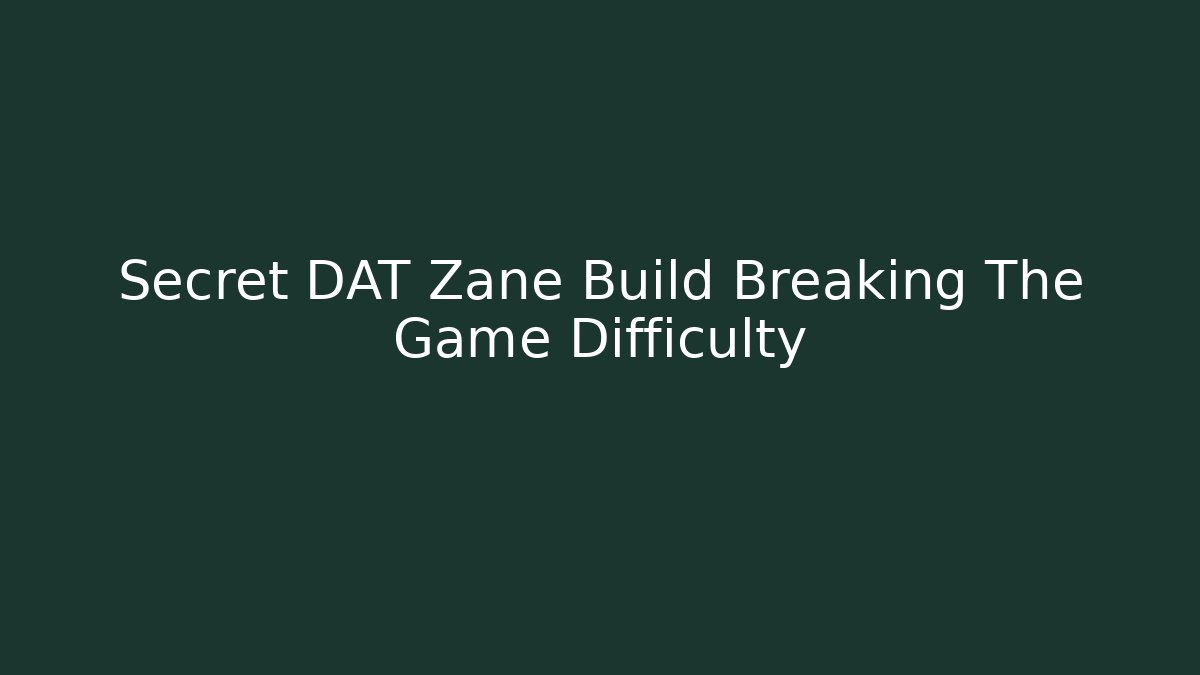 Secret DAT Zane Build Breaking The Game Difficulty